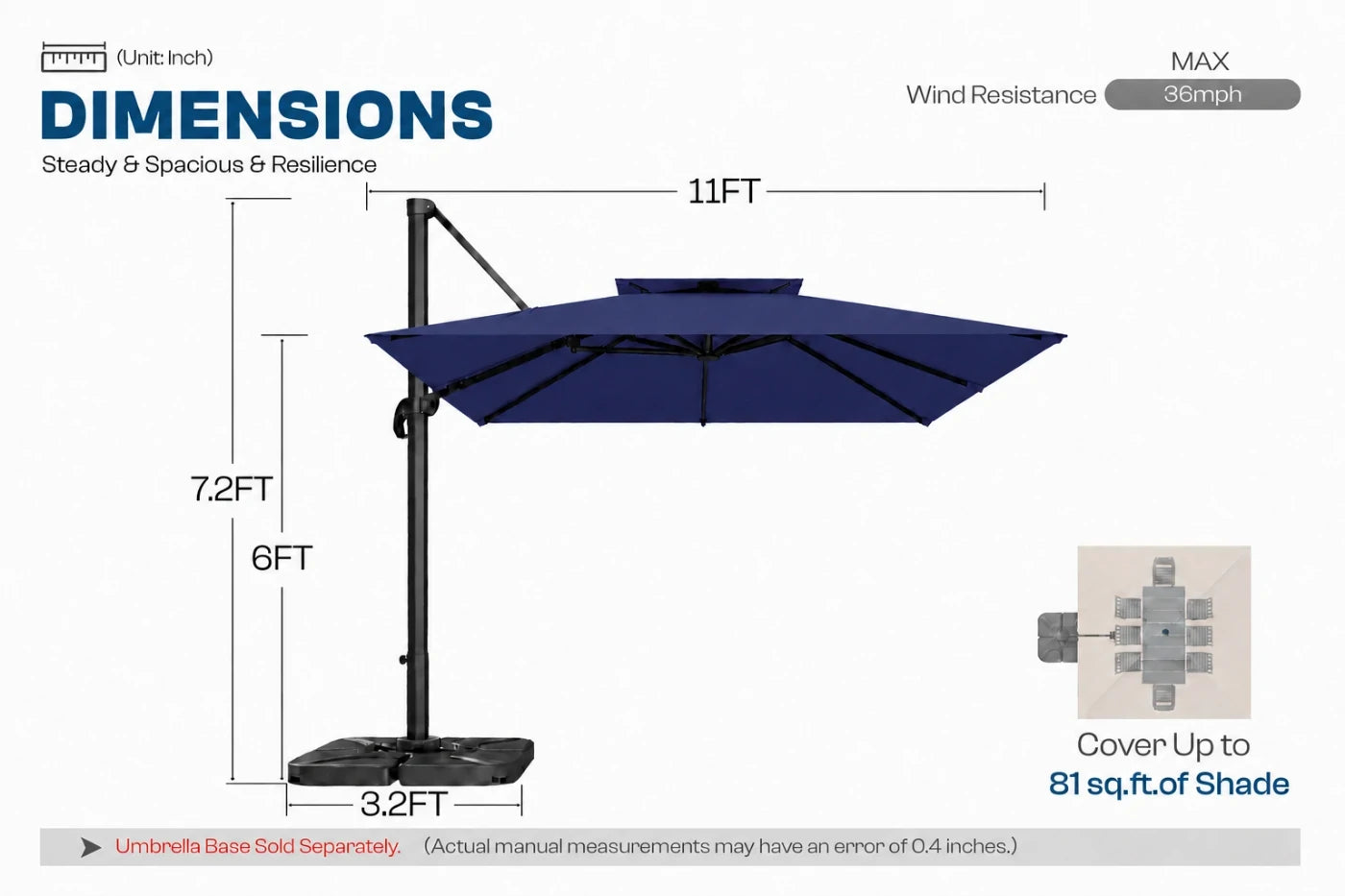 (Unit: Inch)

DIMENSIONS

Steady & Spacious & Resilience

MAX

Wind Resistance 36mph

11FT

7.2FT

6FT

3.2FT

Cover Up to

81 sq.ft.of Shade

Umbrella Base Sold Separately. (Actual manual measurements may have an error of 0.4 inches.)